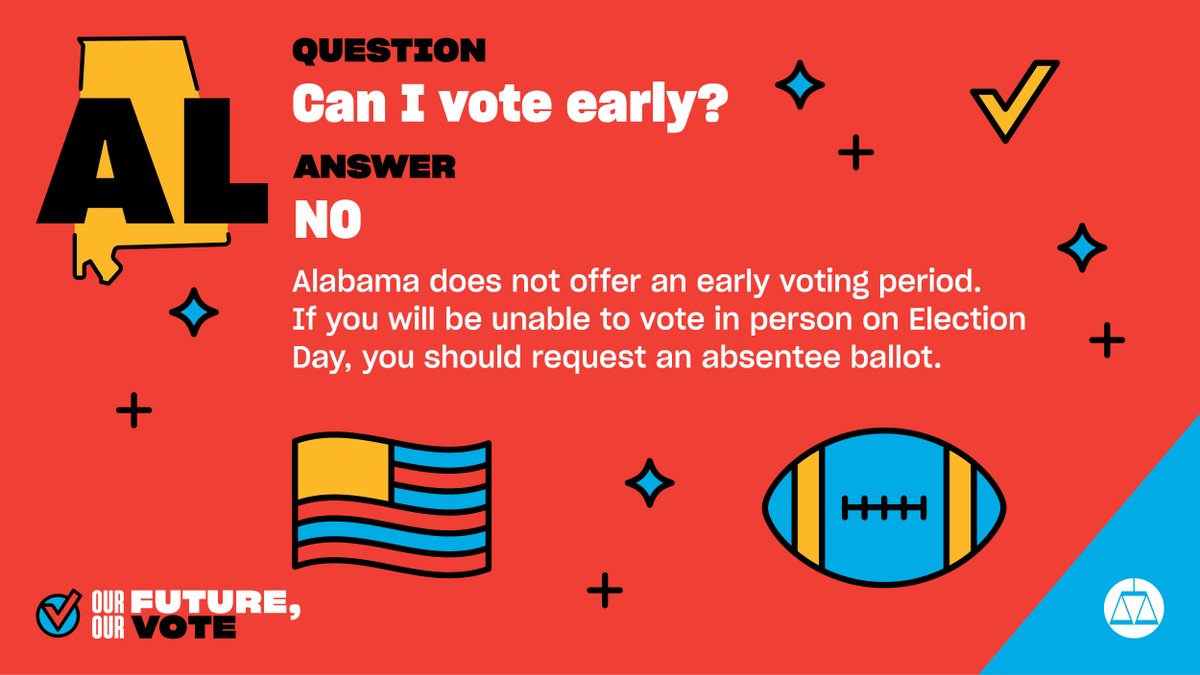 AL

QUESTION
Can I vote early?

ANSWER
NO

Alabama does not offer an early voting period. If you will be unable to vote in person on Election Day, you should request an absentee ballot.

OUR FUTURE, OUR VOTE